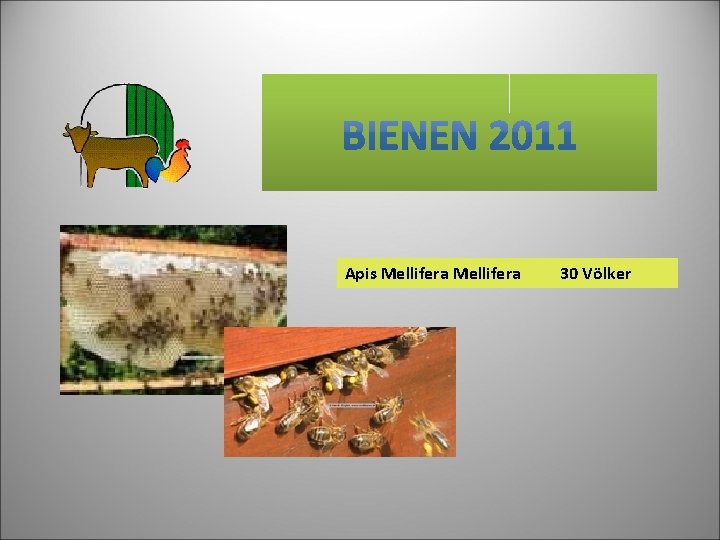 BIENEN 2011

Apis Mellifera Mellifera 30 Völker